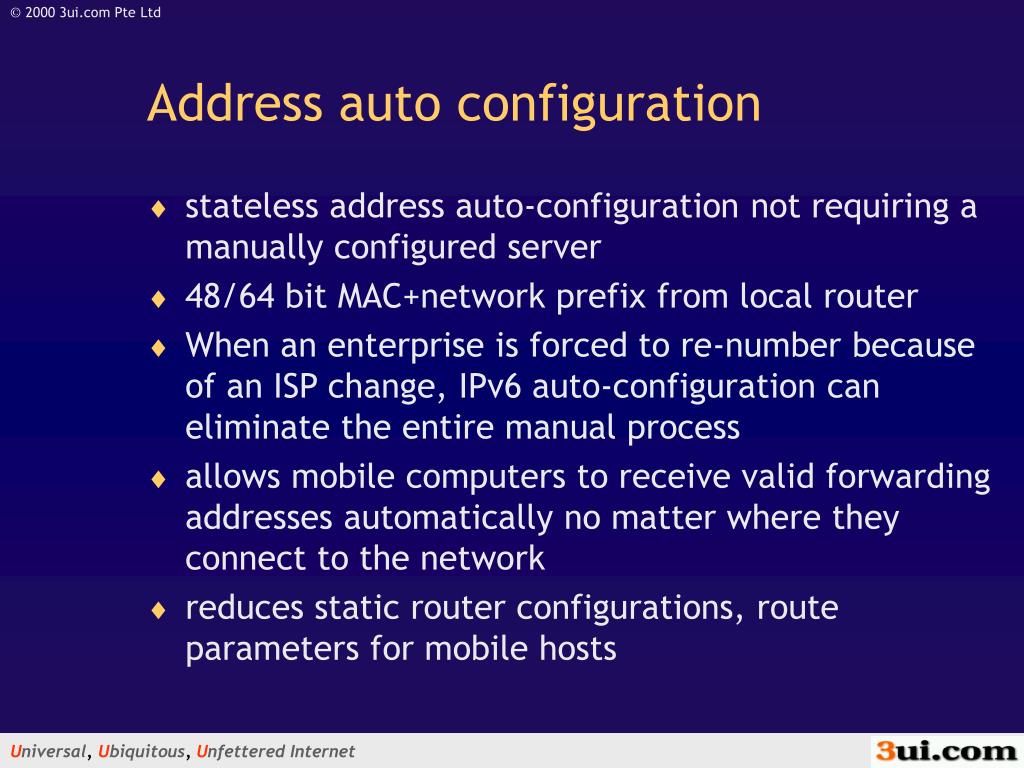 © 2000 3ui.com Pte Ltd

Address auto configuration

♦ stateless address auto-configuration not requiring a manually configured server
♦ 48/64 bit MAC+network prefix from local router
♦ When an enterprise is forced to re-number because of an ISP change, IPv6 auto-configuration can eliminate the entire manual process
♦ allows mobile computers to receive valid forwarding addresses automatically no matter where they connect to the network
♦ reduces static router configurations, route parameters for mobile hosts

Universal, Ubiquitous, Unfettered Internet

3ui.com